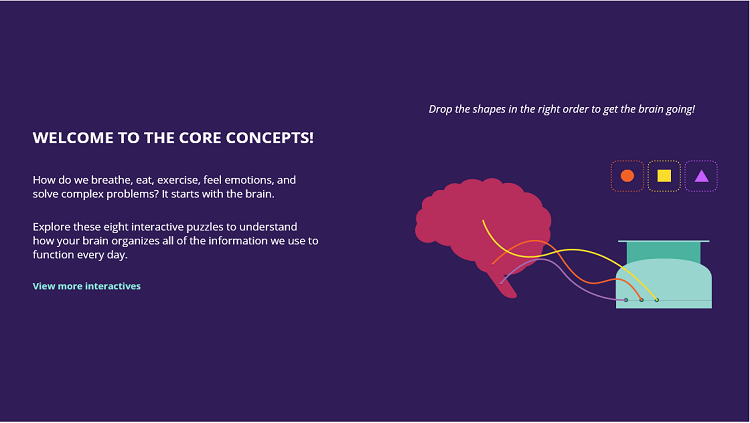 WELCOME TO THE CORE CONCEPTS!

How do we breathe, eat, exercise, feel emotions, and solve complex problems? It starts with the brain.

Explore these eight interactive puzzles to understand how your brain organizes all of the information we use to function every day.

View more interactives

Drop the shapes in the right order to get the brain going!